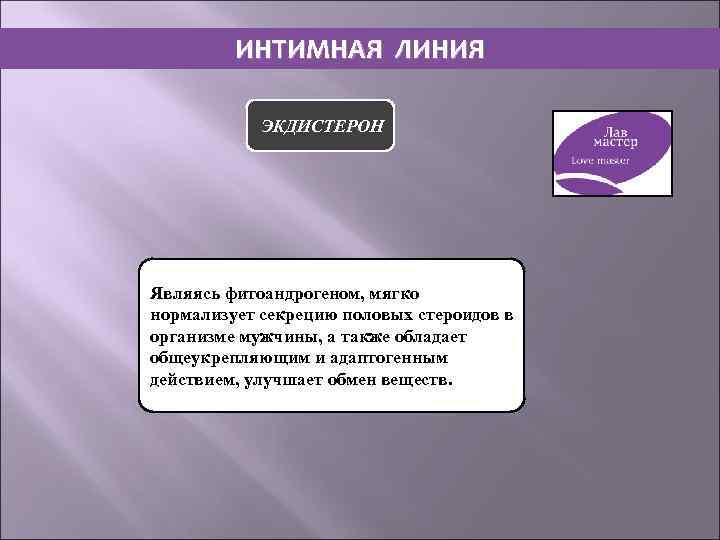 ИНТИМНАЯ ЛИНИЯ

ЭКДИСТЕРОН

Лав мастер
Love master

Являясь фитоандрогеном, мягко нормализует секрецию половых стероидов в организме мужчины, а также обладает общеукрепляющим и адаптогенным действием, улучшает обмен веществ.